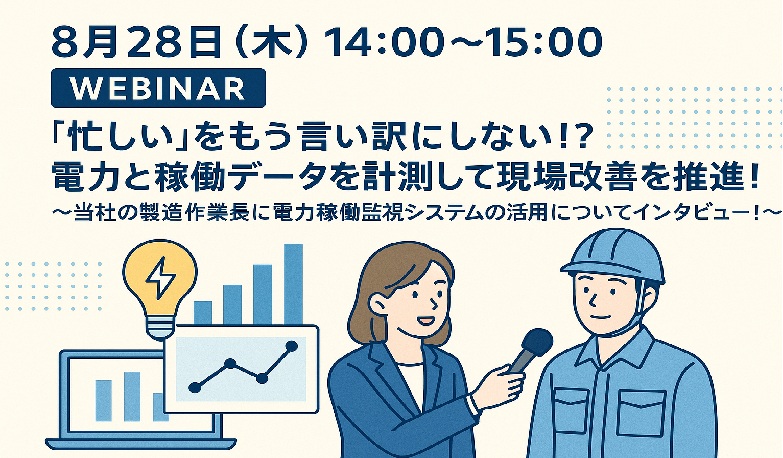 8月28日（木）14:00～15:00

WEBINAR

「忙しい」をもう言い訳にしない!?
電力と稼働データを計測して現場改善を推進！

～当社の製造作業長に電力稼働監視システムの活用についてインタビュー！～